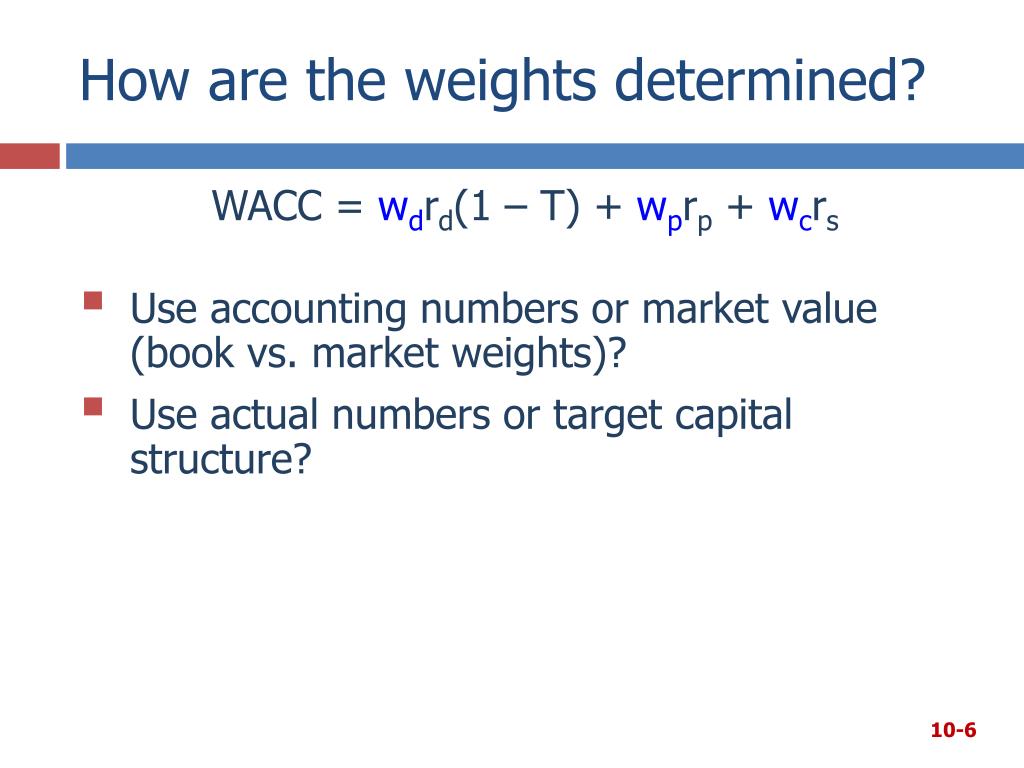 How are the weights determined?

$WACC = w_d r_d(1 - T) + w_p r_p + w_c r_s$

Use accounting numbers or market value (book vs. market weights)?

Use actual numbers or target capital structure?

10-6